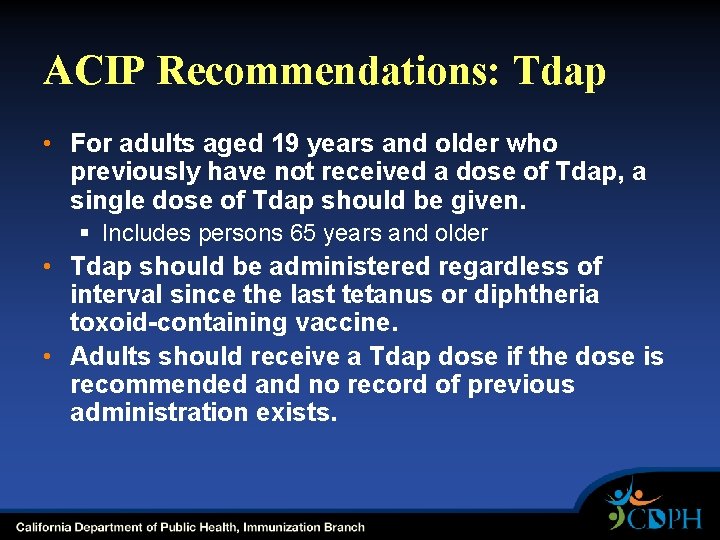 ACIP Recommendations: Tdap

• For adults aged 19 years and older who previously have not received a dose of Tdap, a single dose of Tdap should be given.
  ▪ Includes persons 65 years and older
• Tdap should be administered regardless of interval since the last tetanus or diphtheria toxoid-containing vaccine.
• Adults should receive a Tdap dose if the dose is recommended and no record of previous administration exists.

California Department of Public Health, Immunization Branch

CDPH